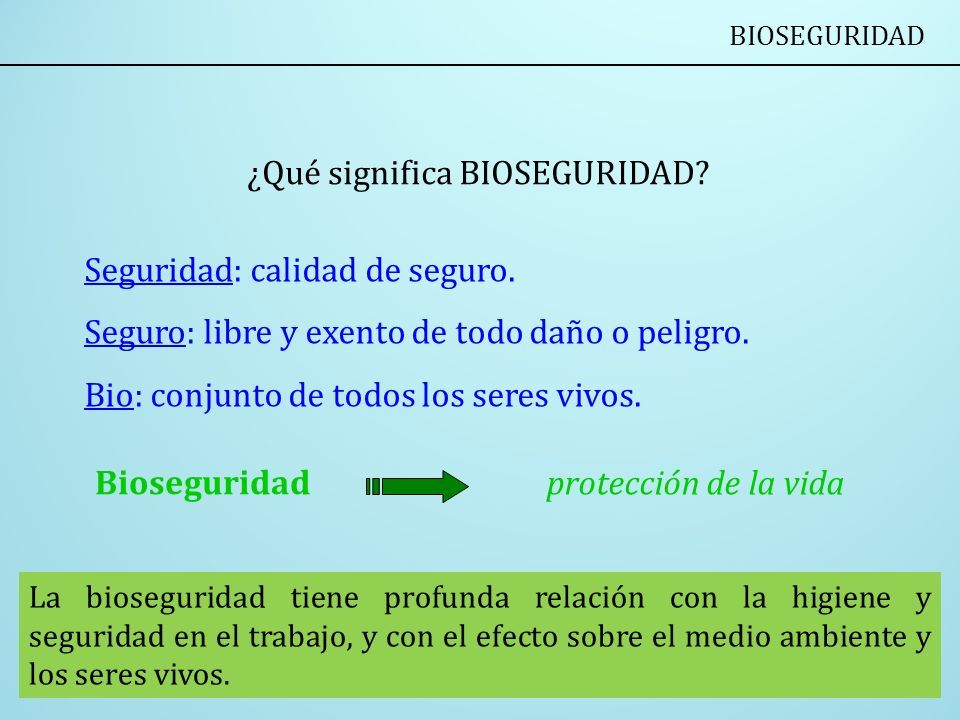 BIOSEGURIDAD

¿Qué significa BIOSEGURIDAD?

Seguridad: calidad de seguro.

Seguro: libre y exento de todo daño o peligro.

Bio: conjunto de todos los seres vivos.

Bioseguridad protección de la vida

La bioseguridad tiene profunda relación con la higiene y seguridad en el trabajo, y con el efecto sobre el medio ambiente y los seres vivos.